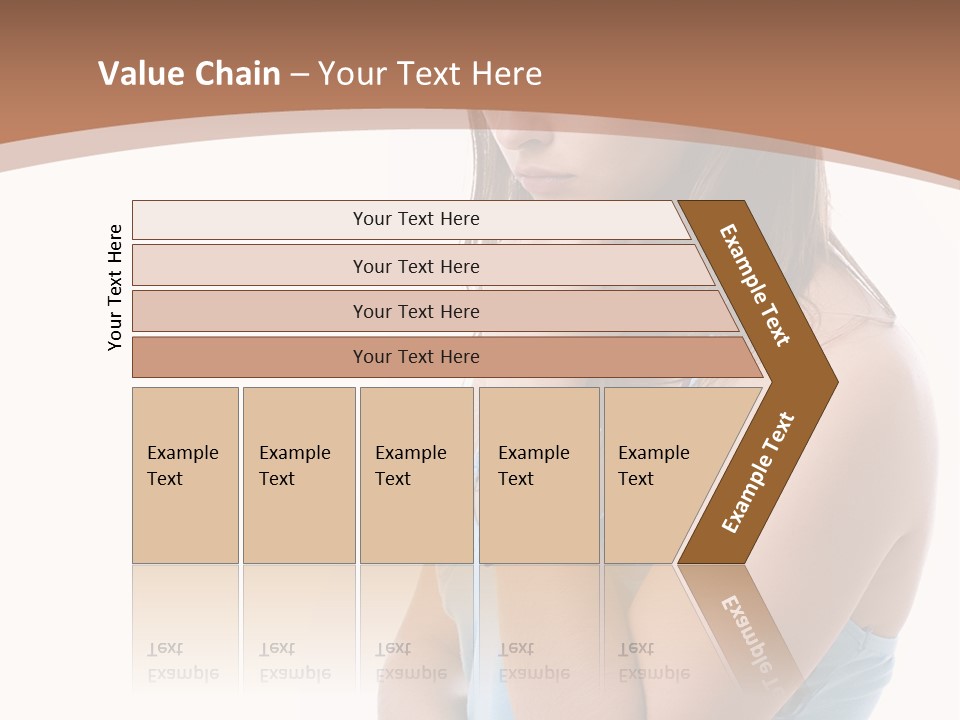 Value Chain – Your Text Here

Your Text Here

Your Text Here

Your Text Here

Your Text Here

Your Text Here

Example Text

Example Text

Example Text

Example Text

Example Text

Example Text

Example Text